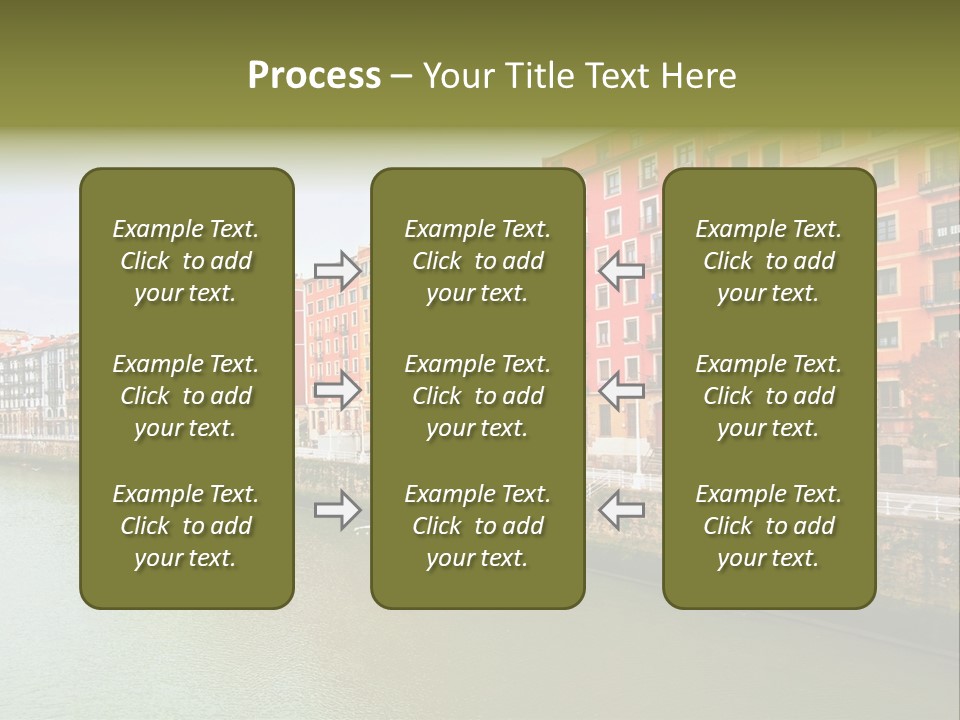 Process – Your Title Text Here

Example Text. Click to add your text.

Example Text. Click to add your text.

Example Text. Click to add your text.

Example Text. Click to add your text.

Example Text. Click to add your text.

Example Text. Click to add your text.

Example Text. Click to add your text.

Example Text. Click to add your text.

Example Text. Click to add your text.